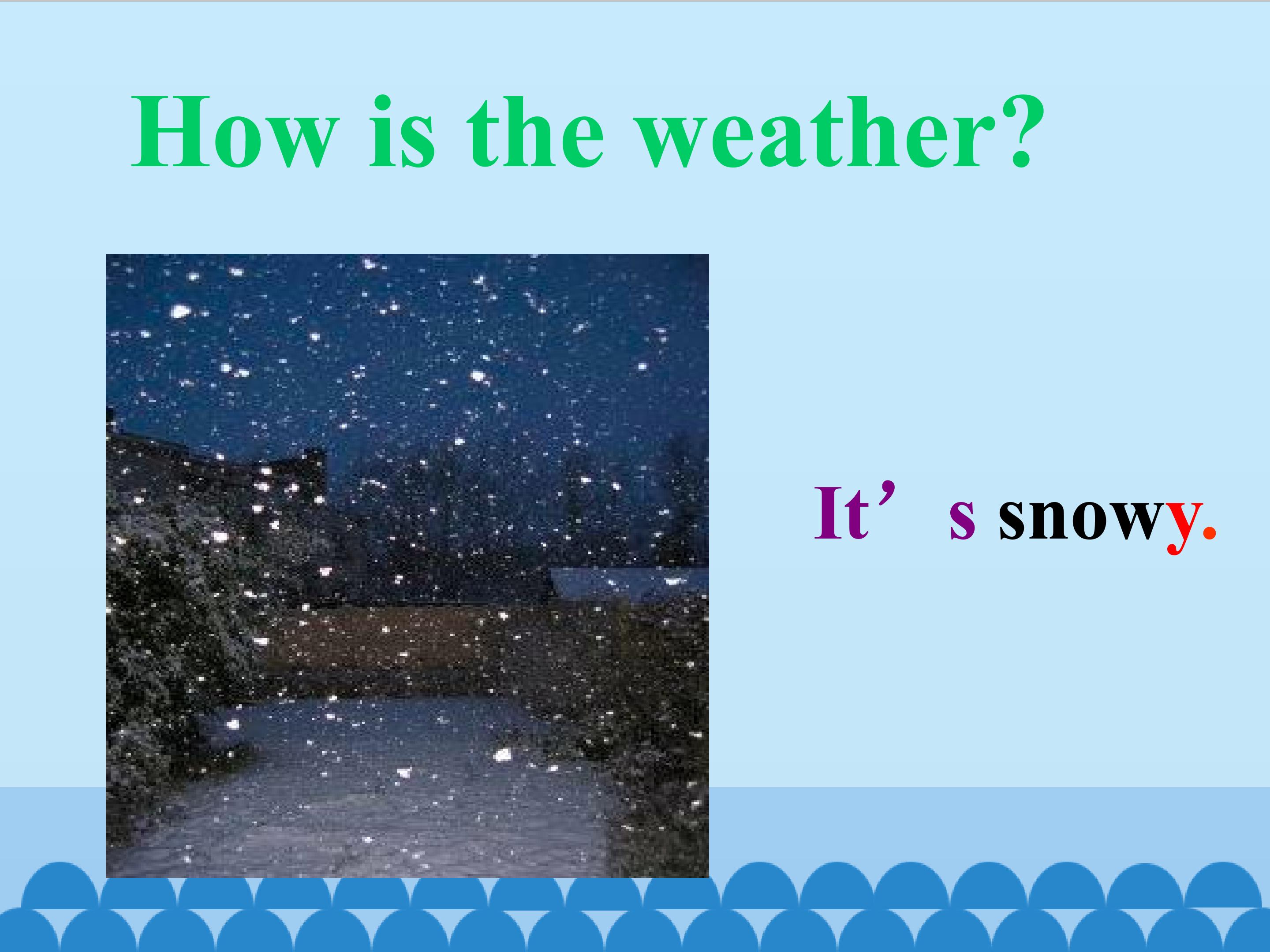 How is the weather?

It's snowy.